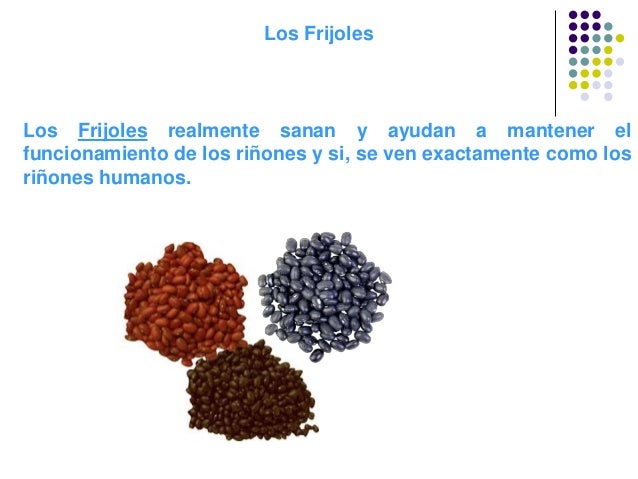 Los Frijoles

Los Frijoles realmente sanan y ayudan a mantener el funcionamiento de los riñones y si, se ven exactamente como los riñones humanos.